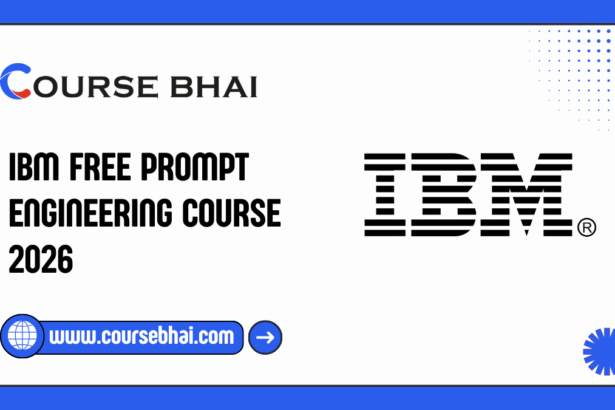 COURSE BHAI

IBM FREE PROMPT ENGINEERING COURSE 2026

IBM®

www.coursebhai.com